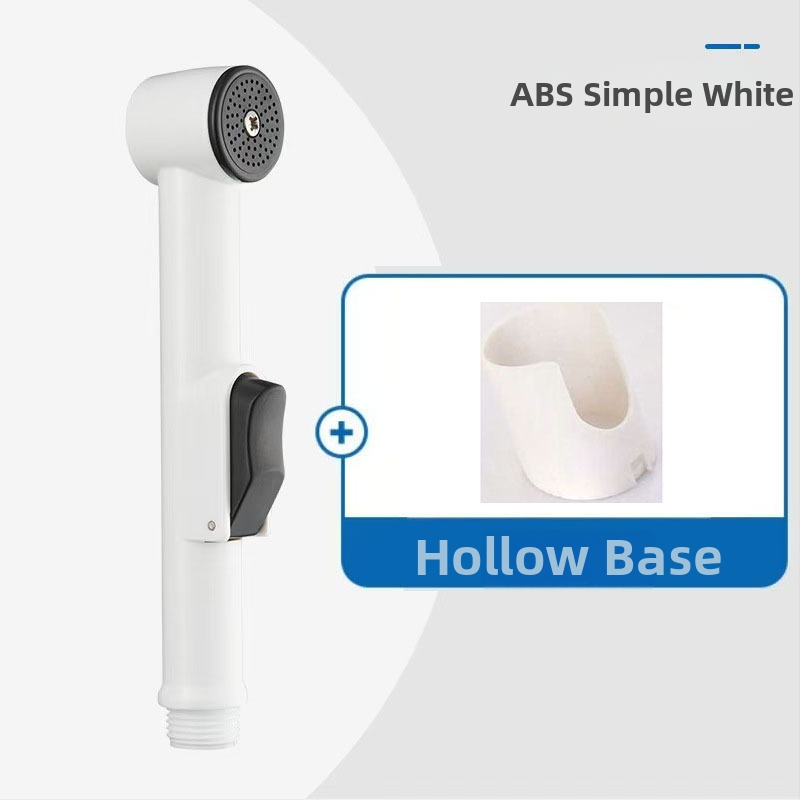 ABS Simple White

+

Hollow Base